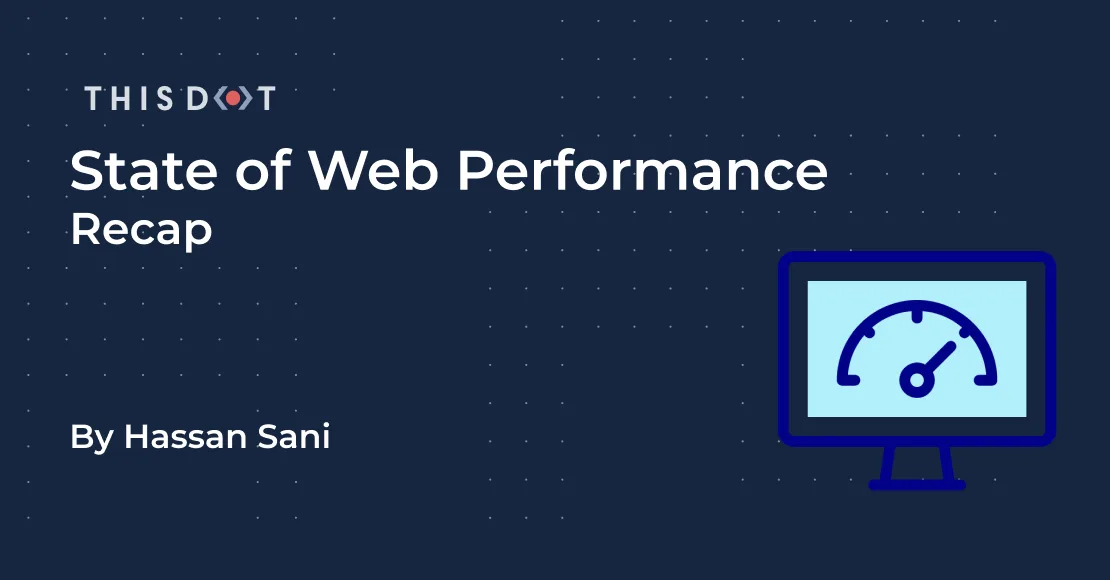 THIS DOT

State of Web Performance
Recap

By Hassan Sani